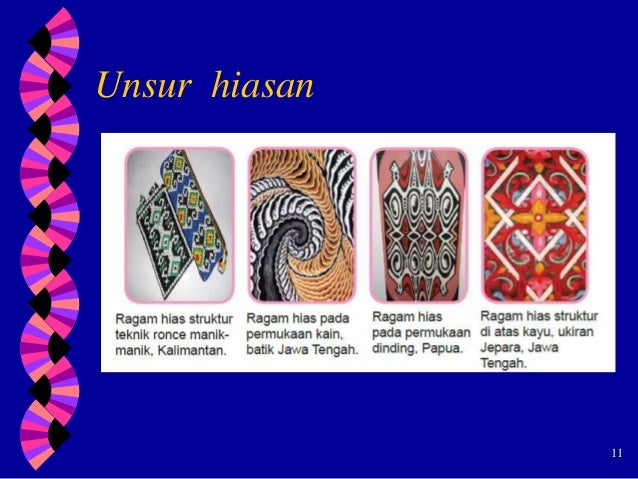 Unsur hiasan

Ragam hias struktur teknik ronce manik-manik, Kalimantan.

Ragam hias pada permukaan kain, batik Jawa Tengah.

Ragam hias pada permukaan dinding, Papua.

Ragam hias struktur di atas kayu, ukiran Jepara, Jawa Tengah.

11